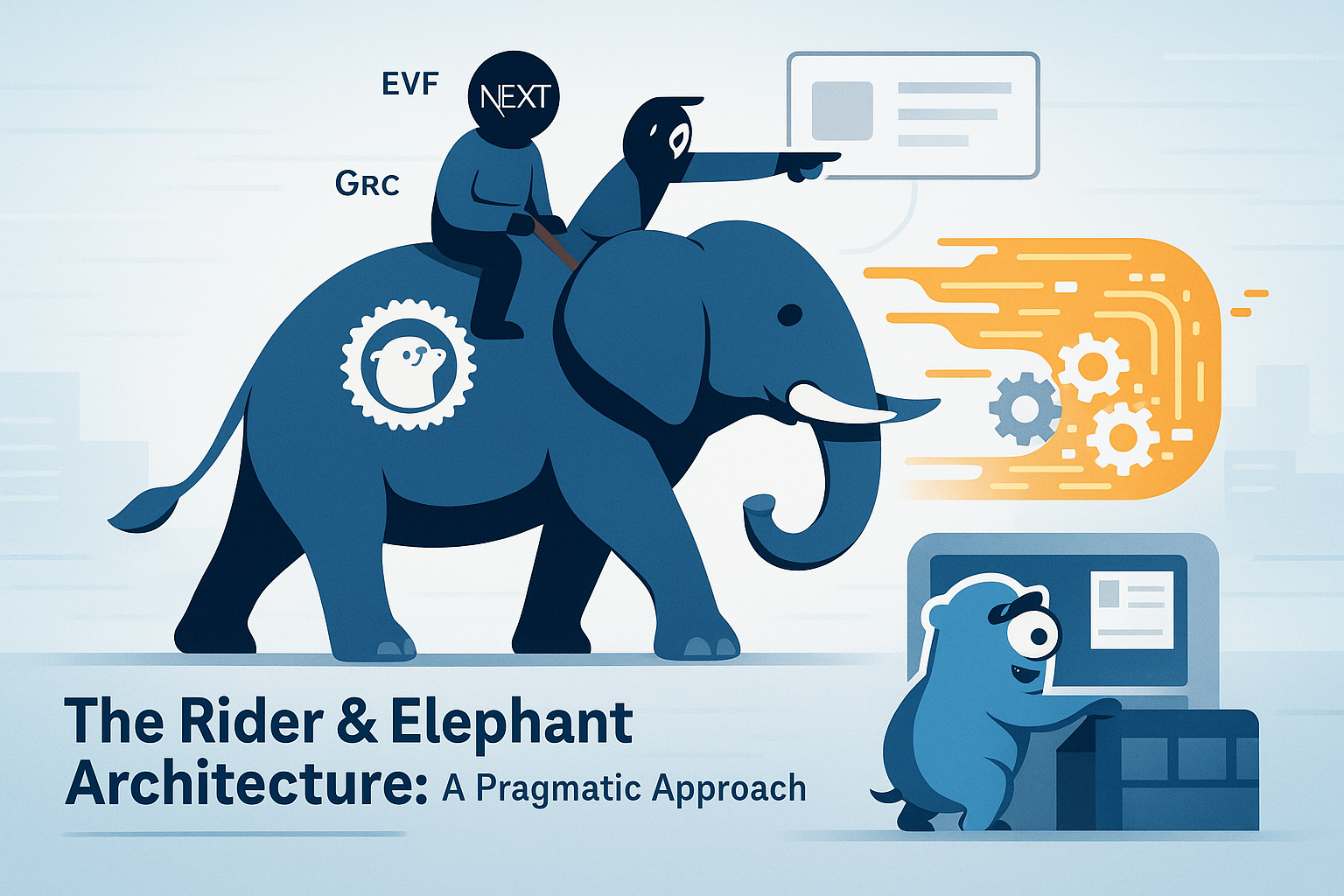 EVF

NEXT

GRC

The Rider & Elephant Architecture: A Pragmatic Approach